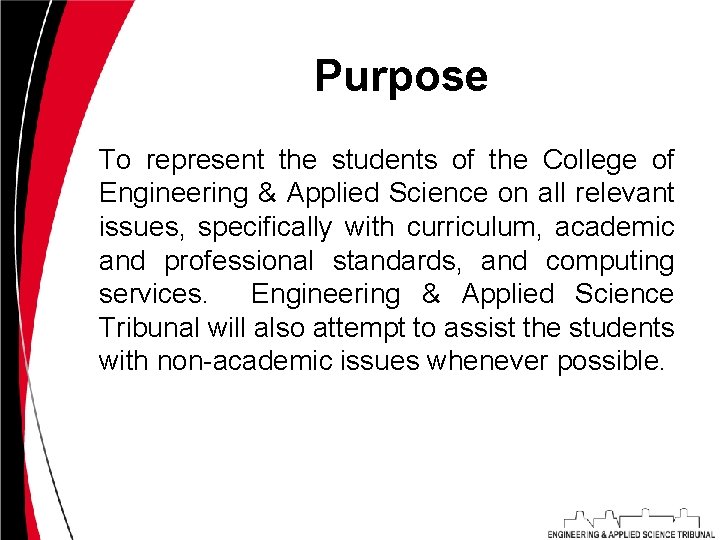 Purpose

To represent the students of the College of Engineering & Applied Science on all relevant issues, specifically with curriculum, academic and professional standards, and computing services. Engineering & Applied Science Tribunal will also attempt to assist the students with non-academic issues whenever possible.

ENGINEERING & APPLIED SCIENCE TRIBUNAL